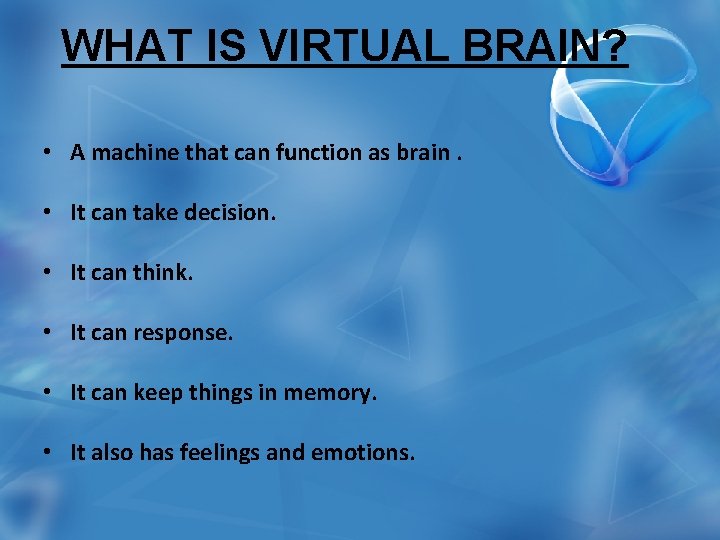 WHAT IS VIRTUAL BRAIN?

• A machine that can function as brain .

• It can take decision.

• It can think.

• It can response.

• It can keep things in memory.

• It also has feelings and emotions.